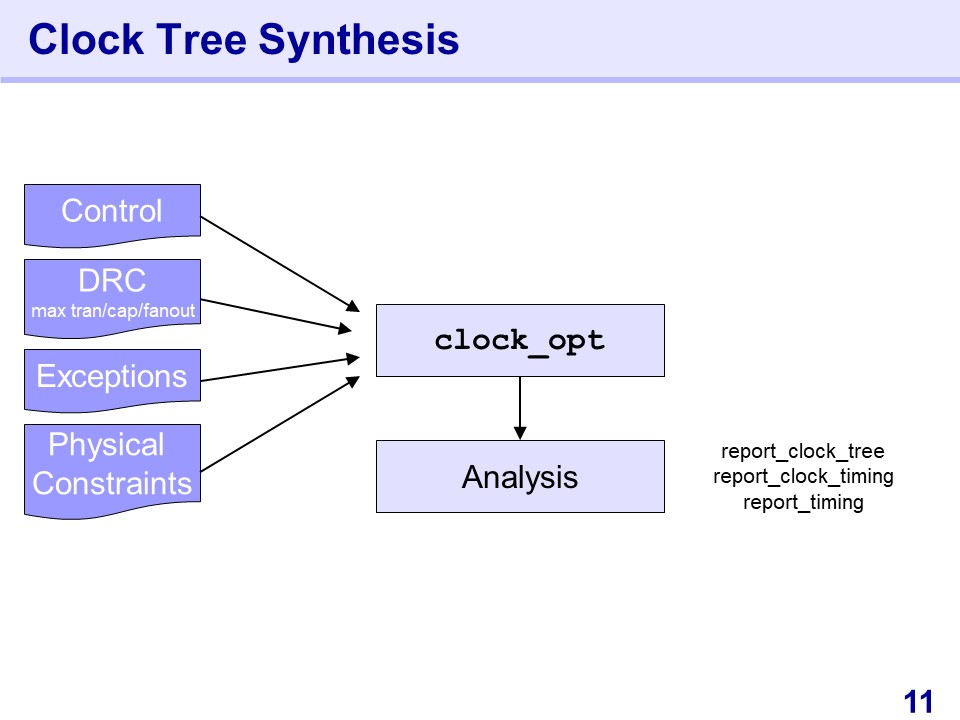 Clock Tree Synthesis

Control

DRC
max tran/cap/fanout

Exceptions

Physical Constraints

clock_opt

Analysis

report_clock_tree
report_clock_timing
report_timing

11